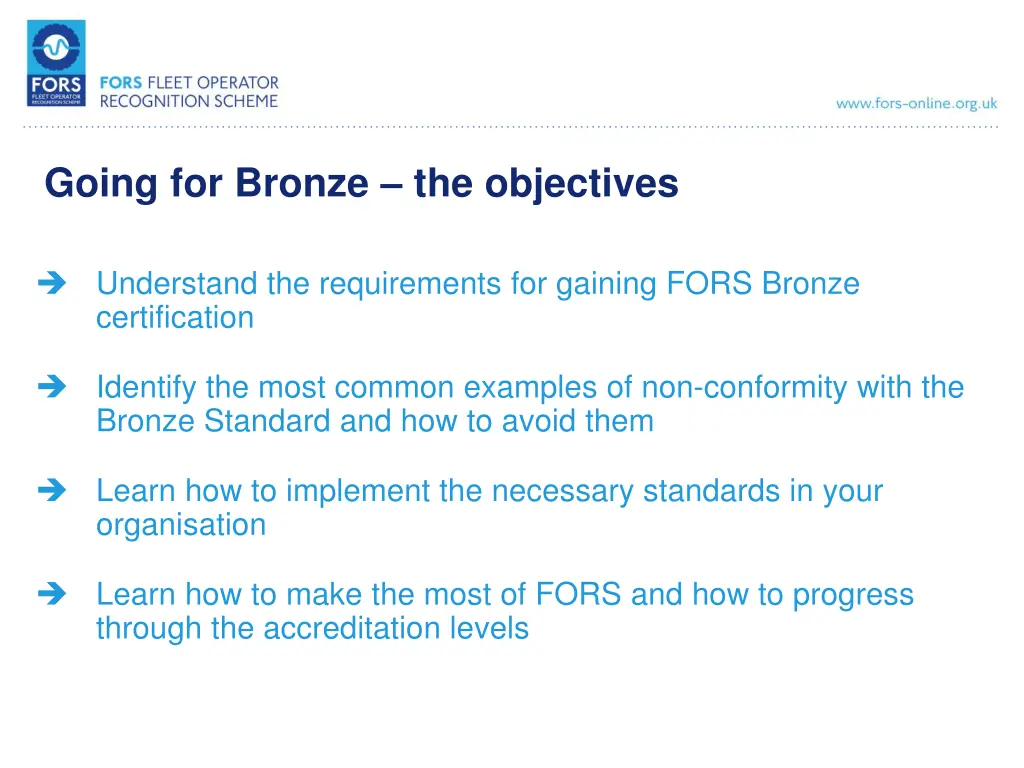 FORS FLEET OPERATOR RECOGNITION SCHEME

FORS FLEET OPERATOR RECOGNITION SCHEME

www.fors-online.org.uk

Going for Bronze – the objectives

Understand the requirements for gaining FORS Bronze certification

Identify the most common examples of non-conformity with the Bronze Standard and how to avoid them

Learn how to implement the necessary standards in your organisation

Learn how to make the most of FORS and how to progress through the accreditation levels